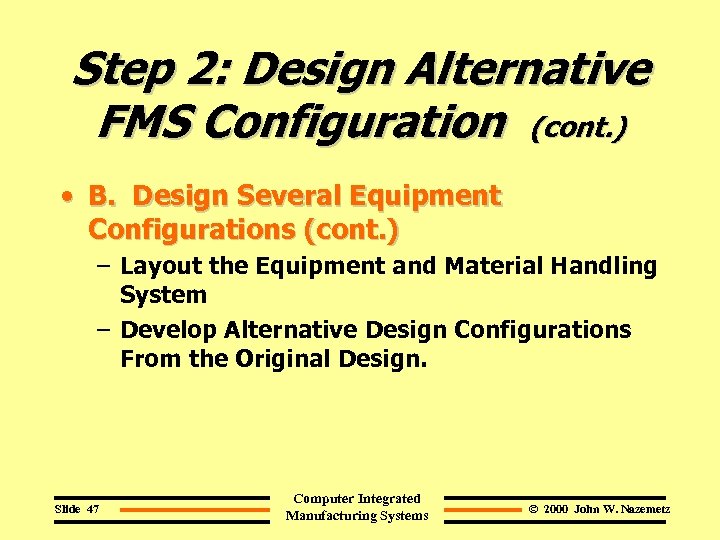 Step 2: Design Alternative FMS Configuration (cont.)

• B. Design Several Equipment Configurations (cont.)
– Layout the Equipment and Material Handling System
– Develop Alternative Design Configurations From the Original Design.

Slide 47
Computer Integrated Manufacturing Systems
© 2000 John W. Nazemetz